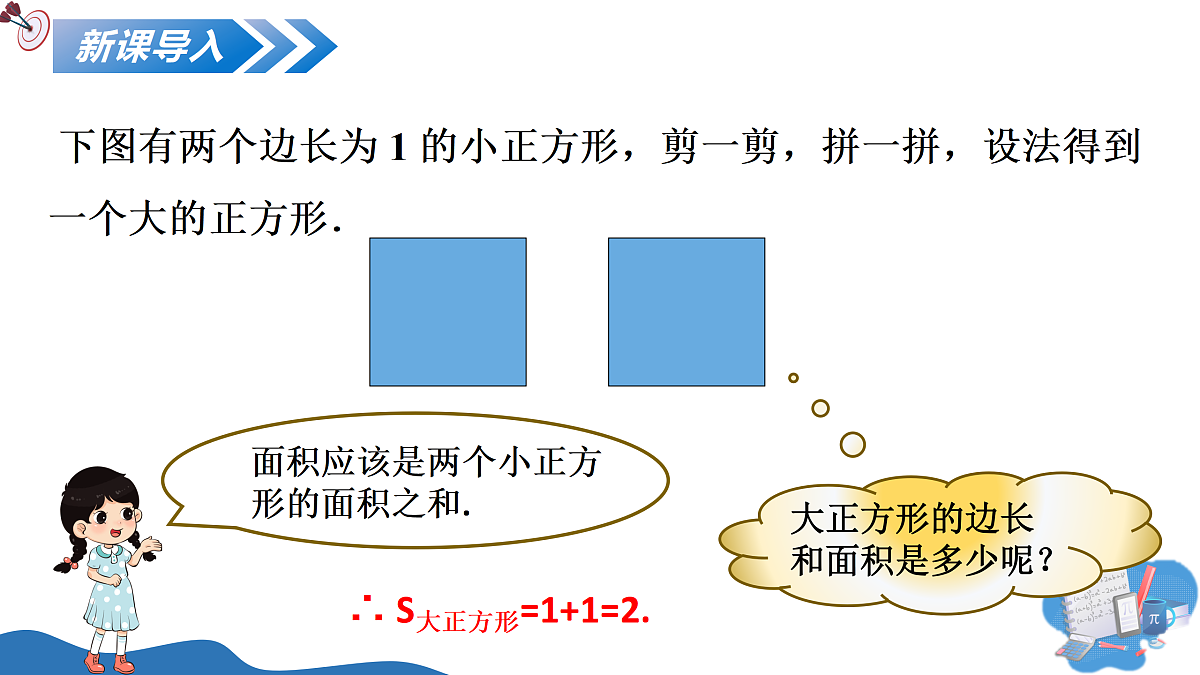 新课导入

下图有两个边长为 1 的小正方形，剪一剪，拼一拼，设法得到一个大的正方形.

面积应该是两个小正方形的面积之和.

大正方形的边长和面积是多少呢？

$\therefore S_{大正方形}=1+1=2.$